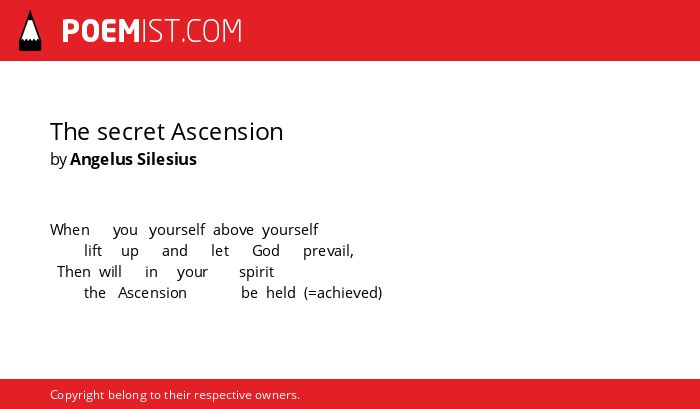 POEMIST.COM

The secret Ascension
by Angelus Silesius

When you yourself above yourself
lift up and let God prevail,
Then will in your spirit
the Ascension be held (=achieved)

Copyright belong to their respective owners.